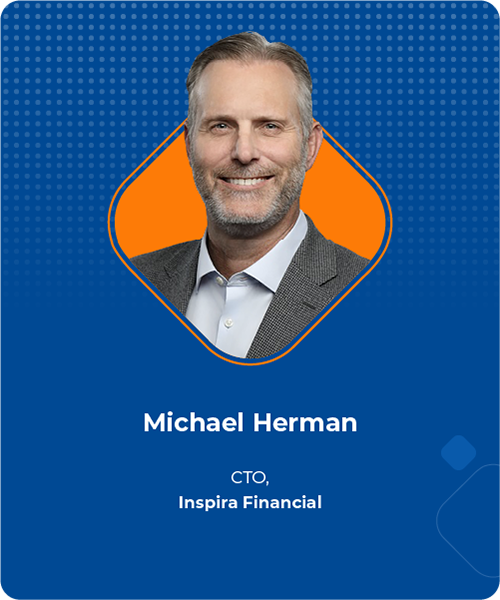 Michael Herman

CTO,
Inspira Financial